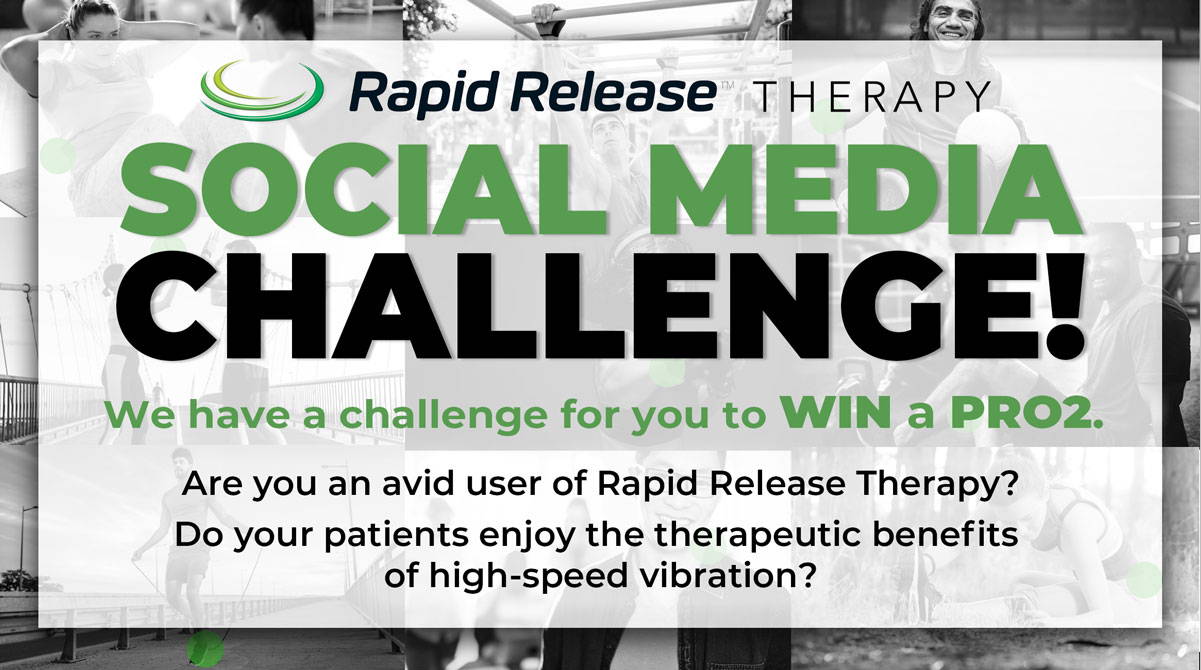 Rapid Release™ THERAPY

SOCIAL MEDIA CHALLENGE!

We have a challenge for you to WIN a PRO2.

Are you an avid user of Rapid Release Therapy?

Do your patients enjoy the therapeutic benefits of high-speed vibration?